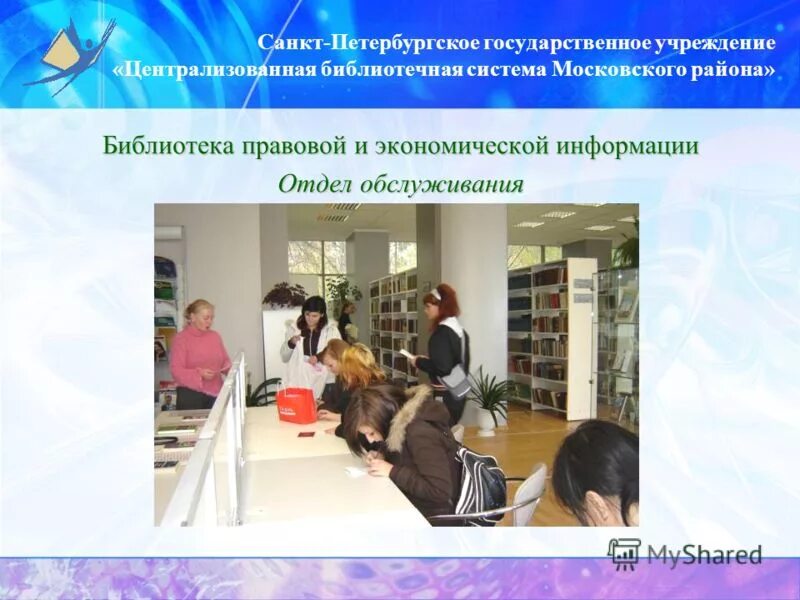 Санкт-Петербургское государственное учреждение «Централизованная библиотечная система Московского района»

Библиотека правовой и экономической информации

Отдел обслуживания

MyShared